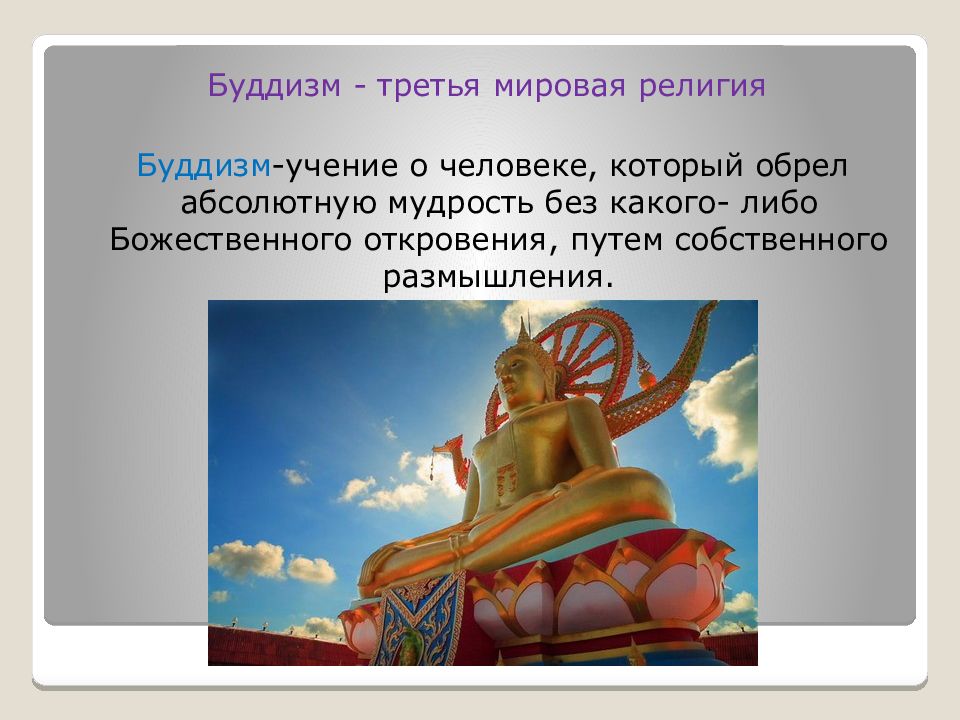 Буддизм - третья мировая религия

Буддизм-учение о человеке, который обрел абсолютную мудрость без какого- либо Божественного откровения, путем собственного размышления.